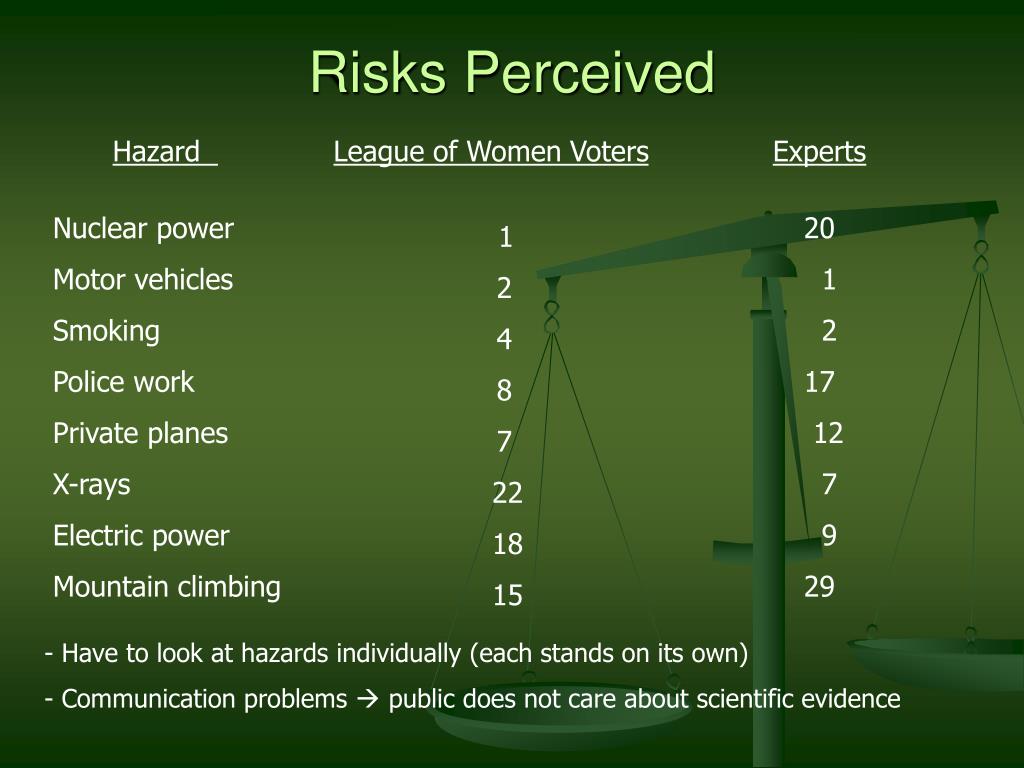 Risks Perceived

| Hazard | League of Women Voters | Experts |
|---|---|---|
| Nuclear power | 1 | 20 |
| Motor vehicles | 2 | 1 |
| Smoking | 4 | 2 |
| Police work | 8 | 17 |
| Private planes | 7 | 12 |
| X-rays | 22 | 7 |
| Electric power | 18 | 9 |
| Mountain climbing | 15 | 29 |

- Have to look at hazards individually (each stands on its own)

- Communication problems → public does not care about scientific evidence